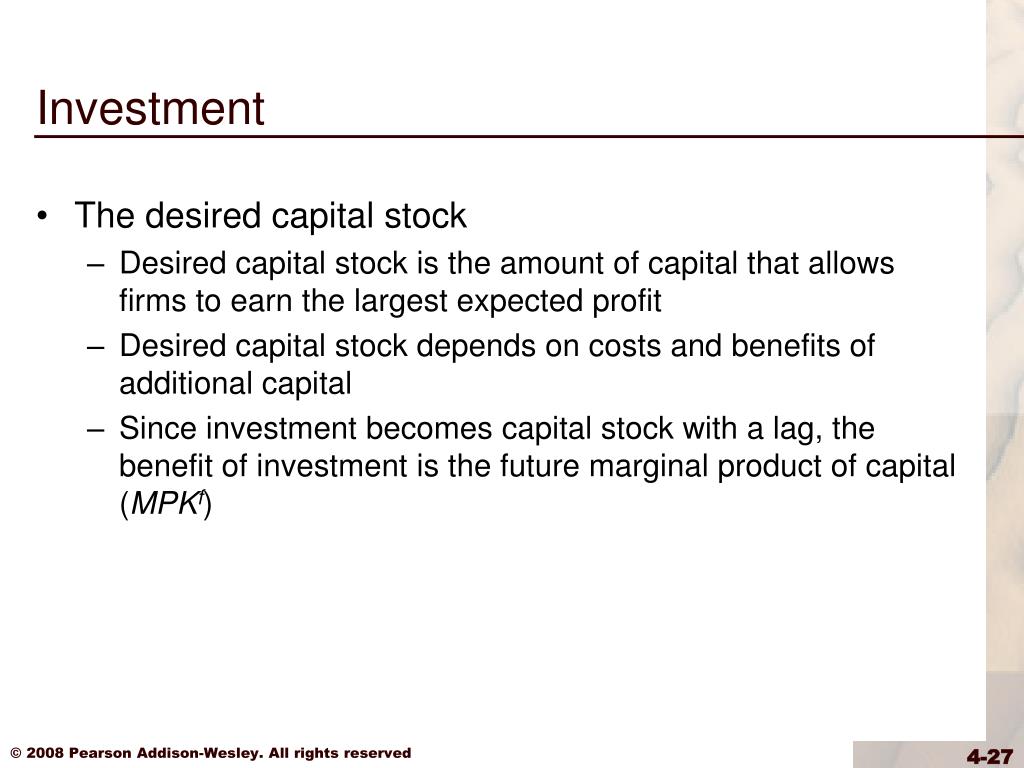 Investment

• The desired capital stock
 – Desired capital stock is the amount of capital that allows firms to earn the largest expected profit
 – Desired capital stock depends on costs and benefits of additional capital
 – Since investment becomes capital stock with a lag, the benefit of investment is the future marginal product of capital ($MPK^f$)

© 2008 Pearson Addison-Wesley. All rights reserved

4-27